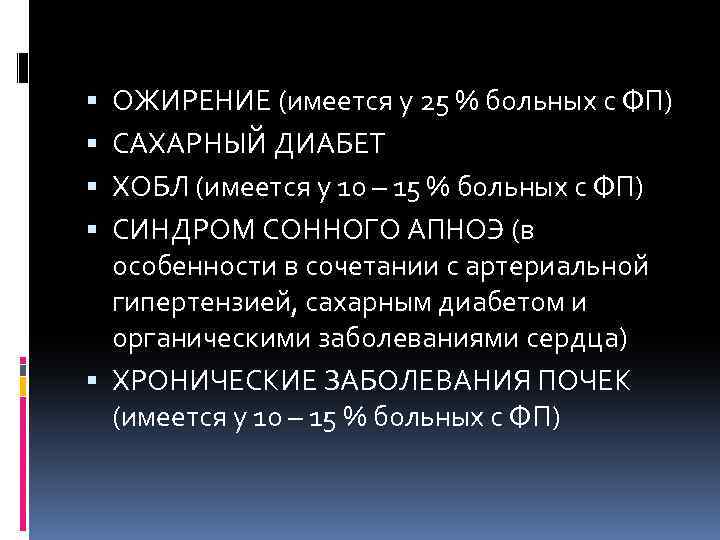 ▪ ОЖИРЕНИЕ (имеется у 25 % больных с ФП)
▪ САХАРНЫЙ ДИАБЕТ
▪ ХОБЛ (имеется у 10 – 15 % больных с ФП)
▪ СИНДРОМ СОННОГО АПНОЭ (в особенности в сочетании с артериальной гипертензией, сахарным диабетом и органическими заболеваниями сердца)
▪ ХРОНИЧЕСКИЕ ЗАБОЛЕВАНИЯ ПОЧЕК (имеется у 10 – 15 % больных с ФП)